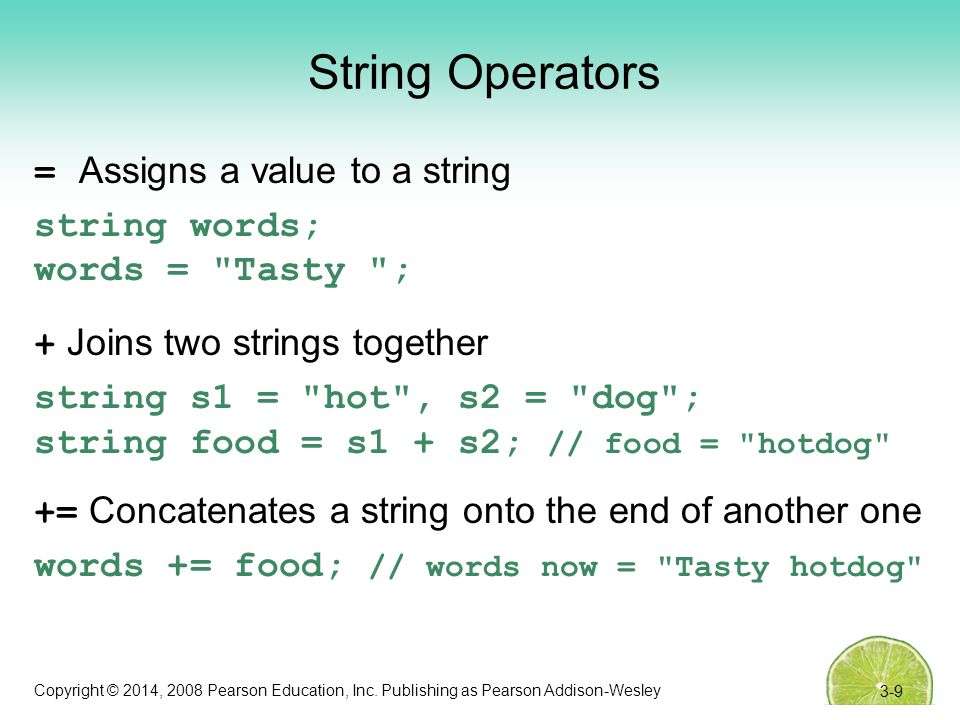 String Operators

= Assigns a value to a string

string words;
words = "Tasty ";

+ Joins two strings together

string s1 = "hot", s2 = "dog";
string food = s1 + s2; // food = "hotdog"

+= Concatenates a string onto the end of another one

words += food; // words now = "Tasty hotdog"

Copyright © 2014, 2008 Pearson Education, Inc. Publishing as Pearson Addison-Wesley

3-9